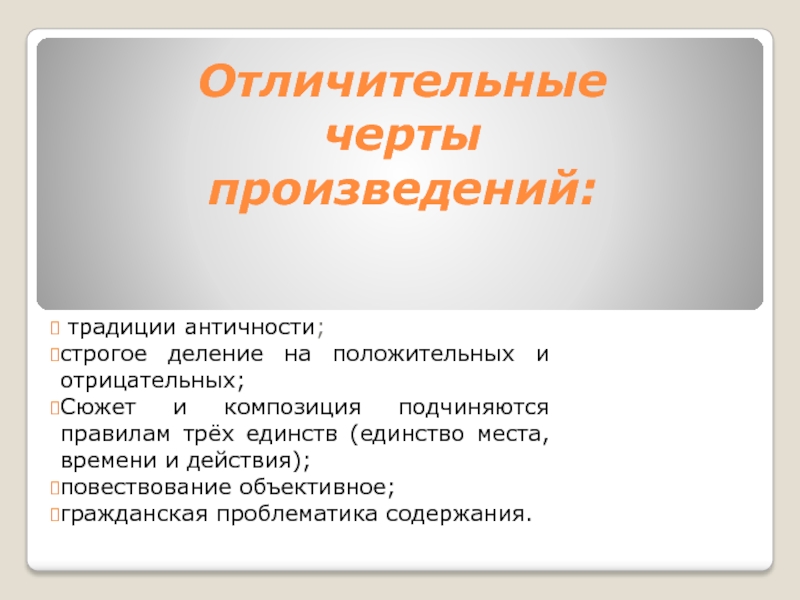 Отличительные черты произведений:

традиции античности;
строгое деление на положительных и отрицательных;
Сюжет и композиция подчиняются правилам трёх единств (единство места, времени и действия);
повествование объективное;
гражданская проблематика содержания.